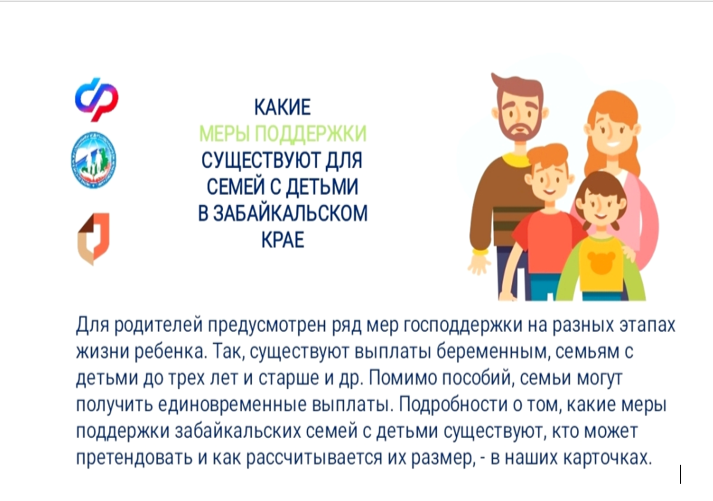 КАКИЕ МЕРЫ ПОДДЕРЖКИ СУЩЕСТВУЮТ ДЛЯ СЕМЕЙ С ДЕТЬМИ В ЗАБАЙКАЛЬСКОМ КРАЕ

Для родителей предусмотрен ряд мер господдержки на разных этапах жизни ребенка. Так, существуют выплаты беременным, семьям с детьми до трех лет и старше и др. Помимо пособий, семьи могут получить единовременные выплаты. Подробности о том, какие меры поддержки забайкальских семей с детьми существуют, кто может претендовать и как рассчитывается их размер, - в наших карточках.